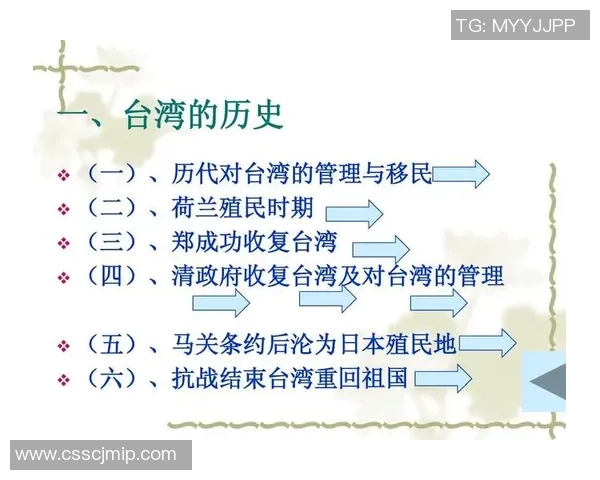 TG: MYYJJPP

一、台湾的历史

❖ （一）、历代对台湾的管理与移民
❖ （二）、荷兰殖民时期
❖ （三）、郑成功收复台湾
❖ （四）、清政府收复台湾及对台湾的管理
❖ （五）、马关条约后沦为日本殖民地
❖ （六）、抗战结束台湾重回祖国

www.csscjmip.com